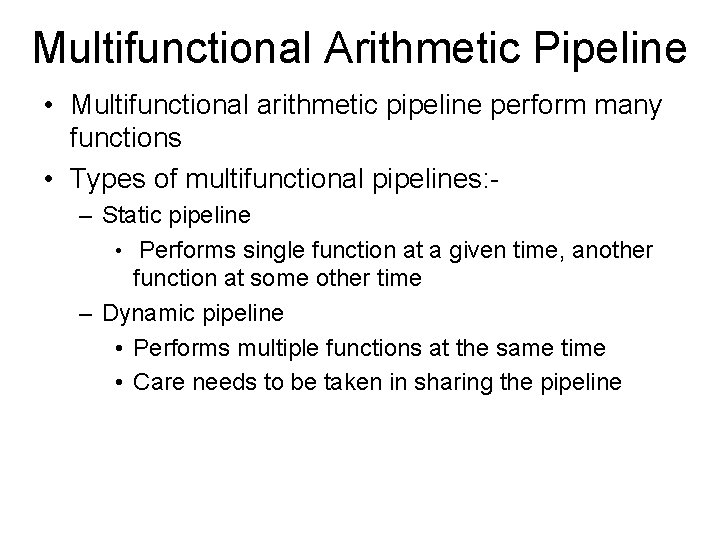 Multifunctional Arithmetic Pipeline

• Multifunctional arithmetic pipeline perform many functions
• Types of multifunctional pipelines:-
– Static pipeline
• Performs single function at a given time, another function at some other time
– Dynamic pipeline
• Performs multiple functions at the same time
• Care needs to be taken in sharing the pipeline